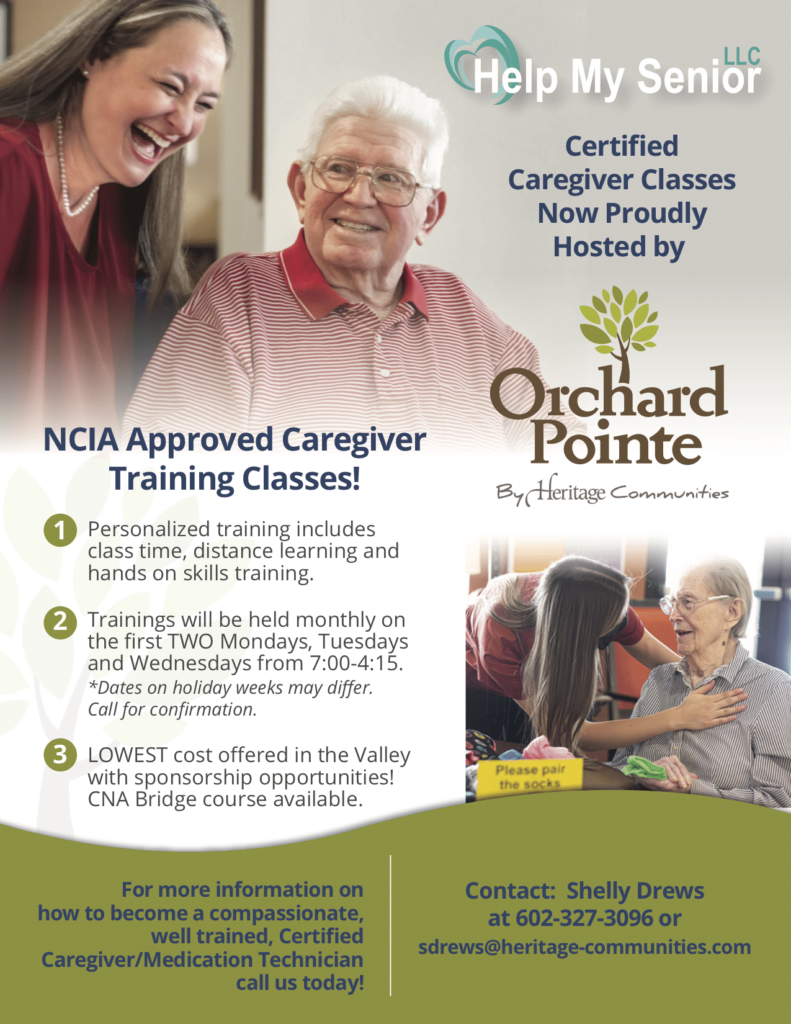 Help My Senior LLC

Certified Caregiver Classes Now Proudly Hosted by

Orchard Pointe
By Heritage Communities

NCIA Approved Caregiver Training Classes!

1 Personalized training includes class time, distance learning and hands on skills training.

2 Trainings will be held monthly on the first TWO Mondays, Tuesdays and Wednesdays from 7:00-4:15.
*Dates on holiday weeks may differ. Call for confirmation.

3 LOWEST cost offered in the Valley with sponsorship opportunities! CNA Bridge course available.

Please pair the socks

For more information on how to become a compassionate, well trained, Certified Caregiver/Medication Technician call us today!

Contact: Shelly Drews at 602-327-3096 or sdrews@heritage-communities.com